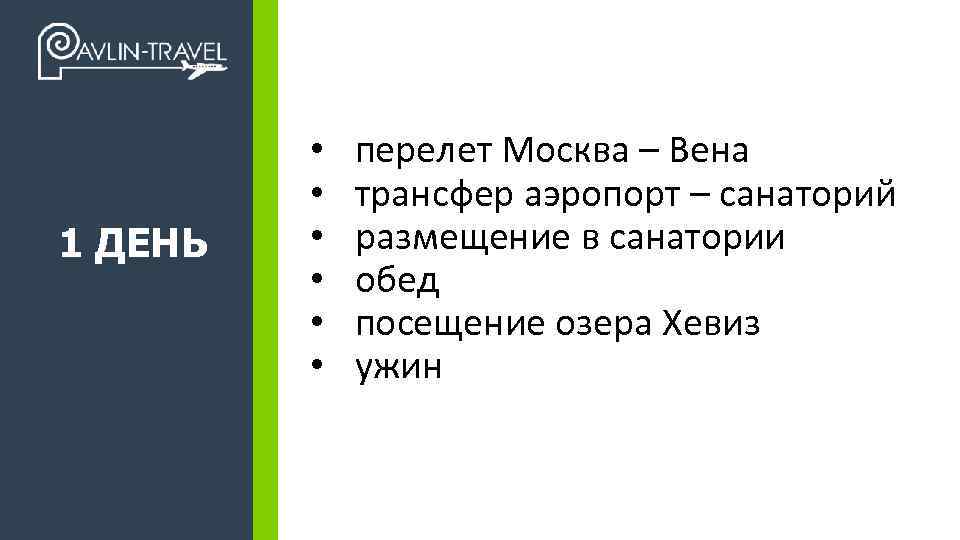 PAVLIN-TRAVEL

1 ДЕНЬ

• перелет Москва – Вена
• трансфер аэропорт – санаторий
• размещение в санатории
• обед
• посещение озера Хевиз
• ужин